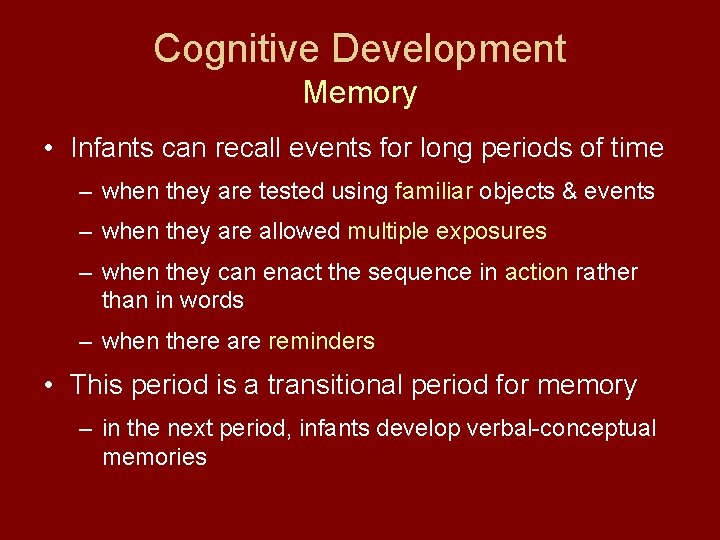 Cognitive Development
Memory

• Infants can recall events for long periods of time
– when they are tested using familiar objects & events
– when they are allowed multiple exposures
– when they can enact the sequence in action rather than in words
– when there are reminders

• This period is a transitional period for memory
– in the next period, infants develop verbal-conceptual memories